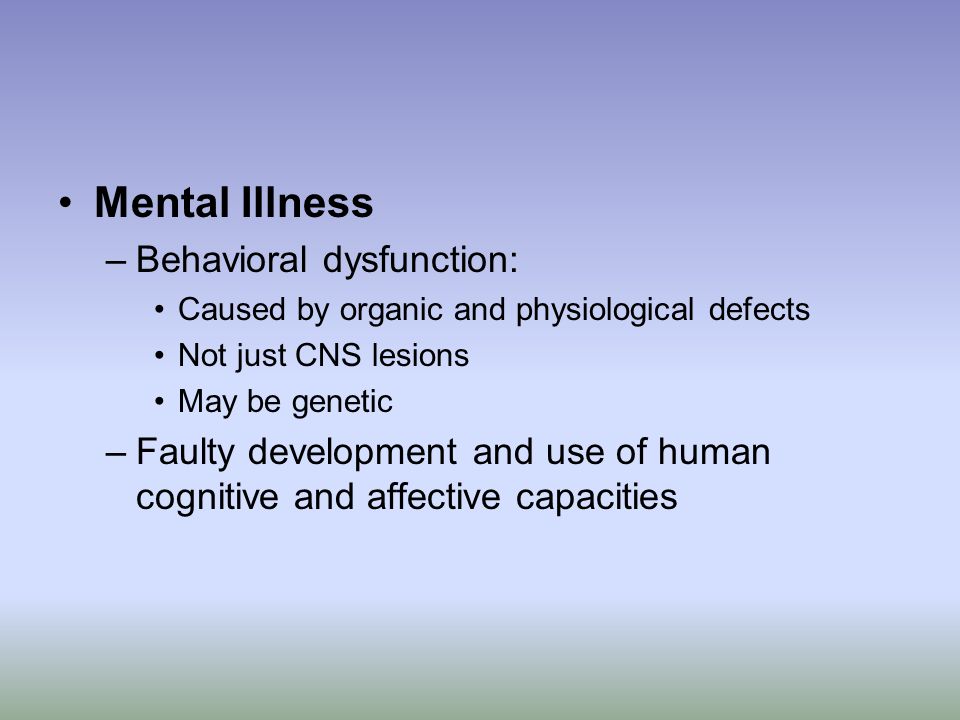 • Mental Illness
– Behavioral dysfunction:
• Caused by organic and physiological defects
• Not just CNS lesions
• May be genetic
– Faulty development and use of human cognitive and affective capacities